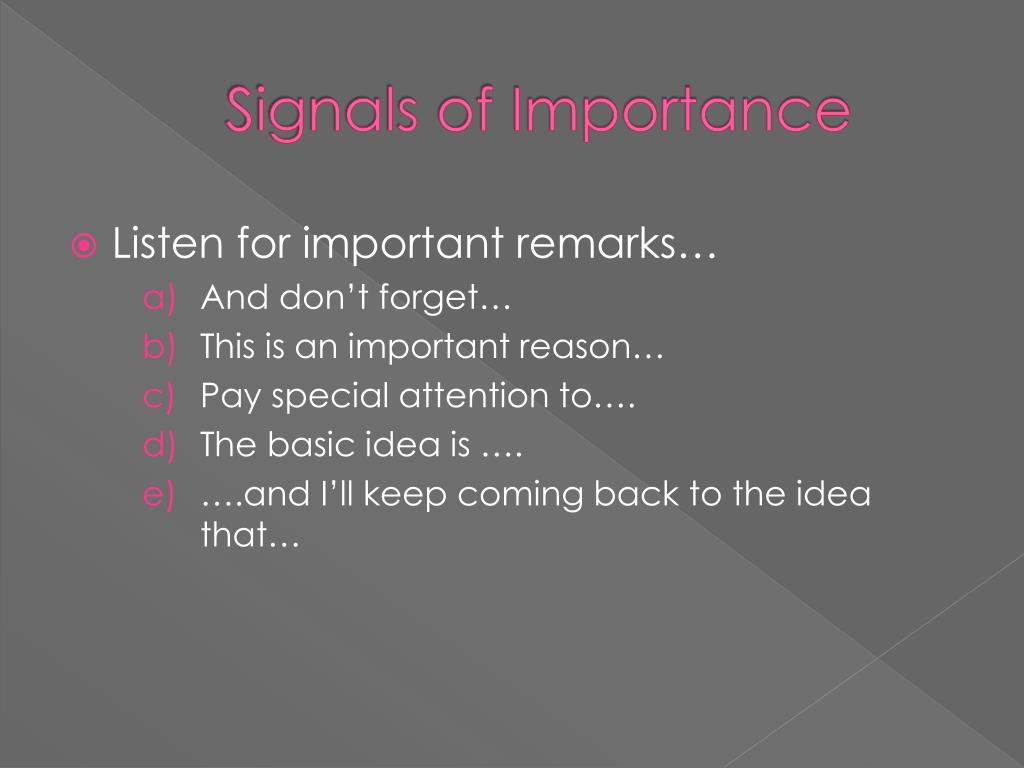 Signals of Importance

Listen for important remarks…

a) And don’t forget…
b) This is an important reason…
c) Pay special attention to….
d) The basic idea is ….
e) ….and I’ll keep coming back to the idea that…